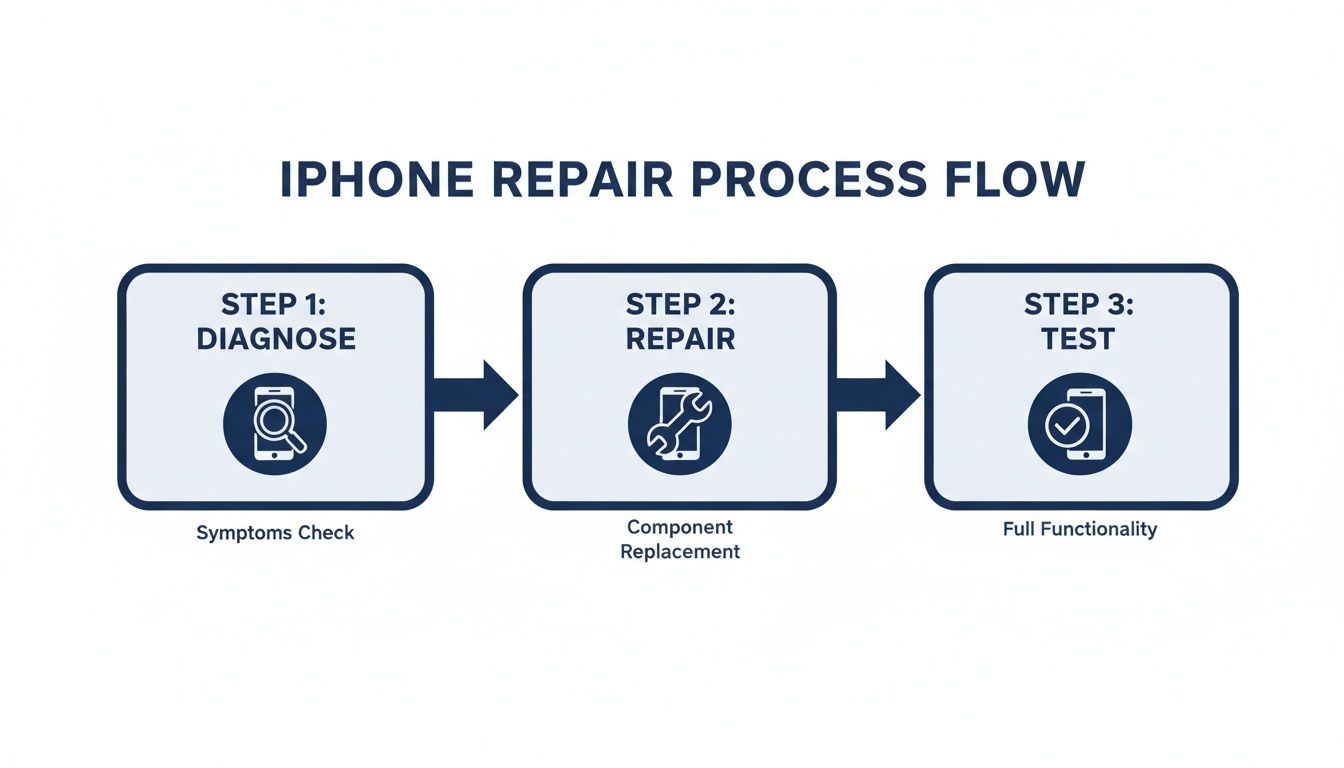 IPHONE REPAIR PROCESS FLOW

STEP 1:
DIAGNOSE

Symptoms Check

STEP 2:
REPAIR

Component Replacement

STEP 3:
TEST

Full Functionality